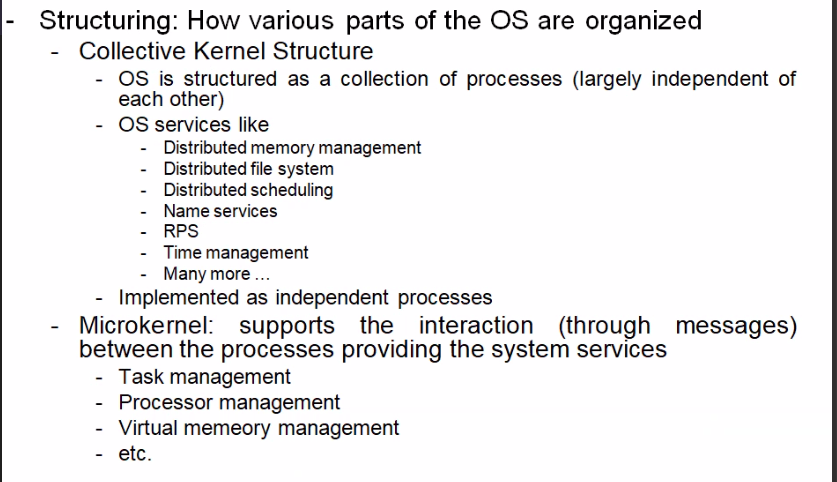 - Structuring: How various parts of the OS are organized
  - Collective Kernel Structure
    - OS is structured as a collection of processes (largely independent of each other)
    - OS services like
      - Distributed memory management
      - Distributed file system
      - Distributed scheduling
      - Name services
      - RPS
      - Time management
      - Many more ...
    - Implemented as independent processes
  - Microkernel: supports the interaction (through messages) between the processes providing the system services
    - Task management
    - Processor management
    - Virtual memeory management
    - etc.